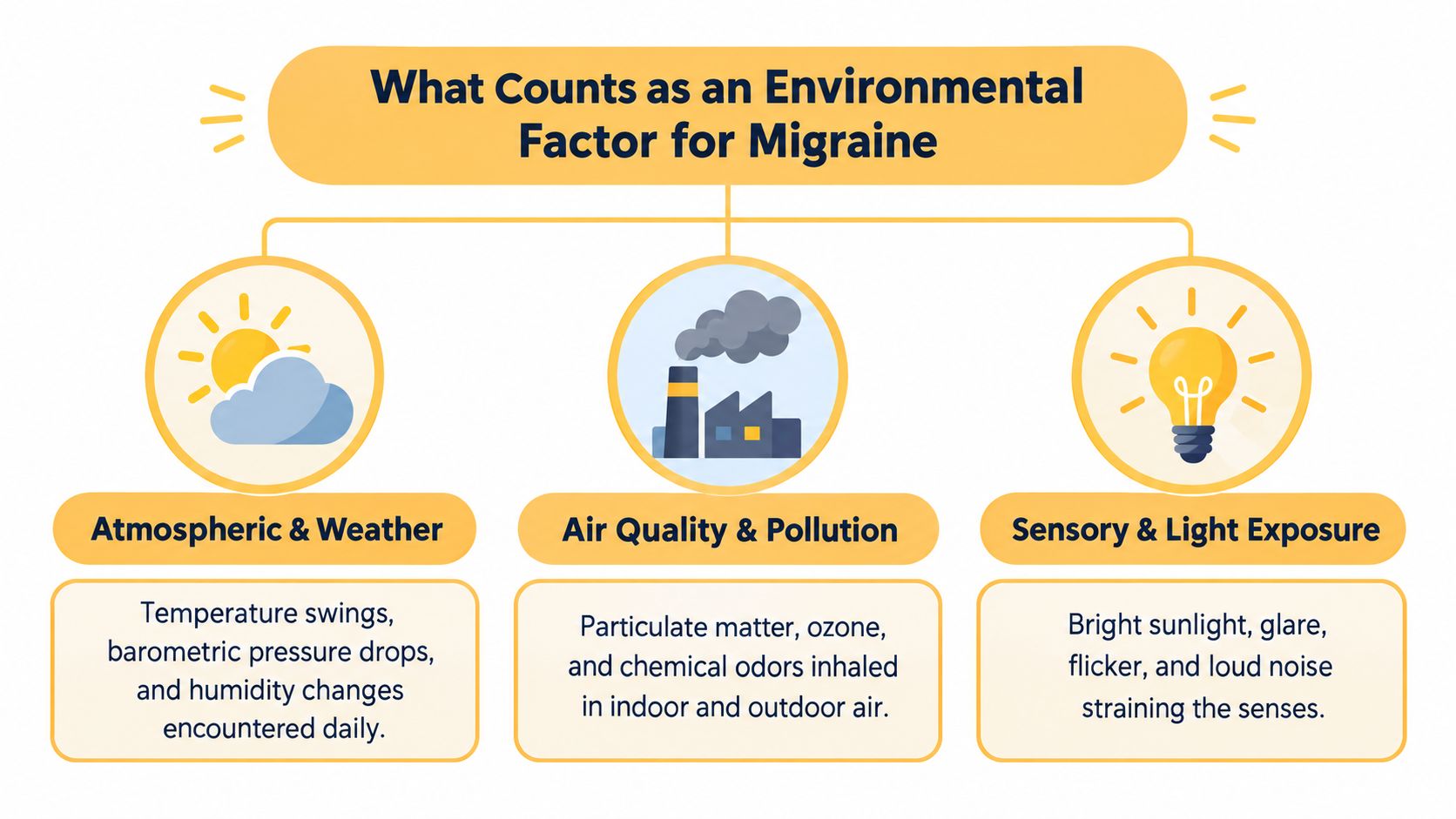 What Counts as an Environmental Factor for Migraine

Atmospheric & Weather

Temperature swings, barometric pressure drops, and humidity changes encountered daily.

Air Quality & Pollution

Particulate matter, ozone, and chemical odors inhaled in indoor and outdoor air.

Sensory & Light Exposure

Bright sunlight, glare, flicker, and loud noise straining the senses.